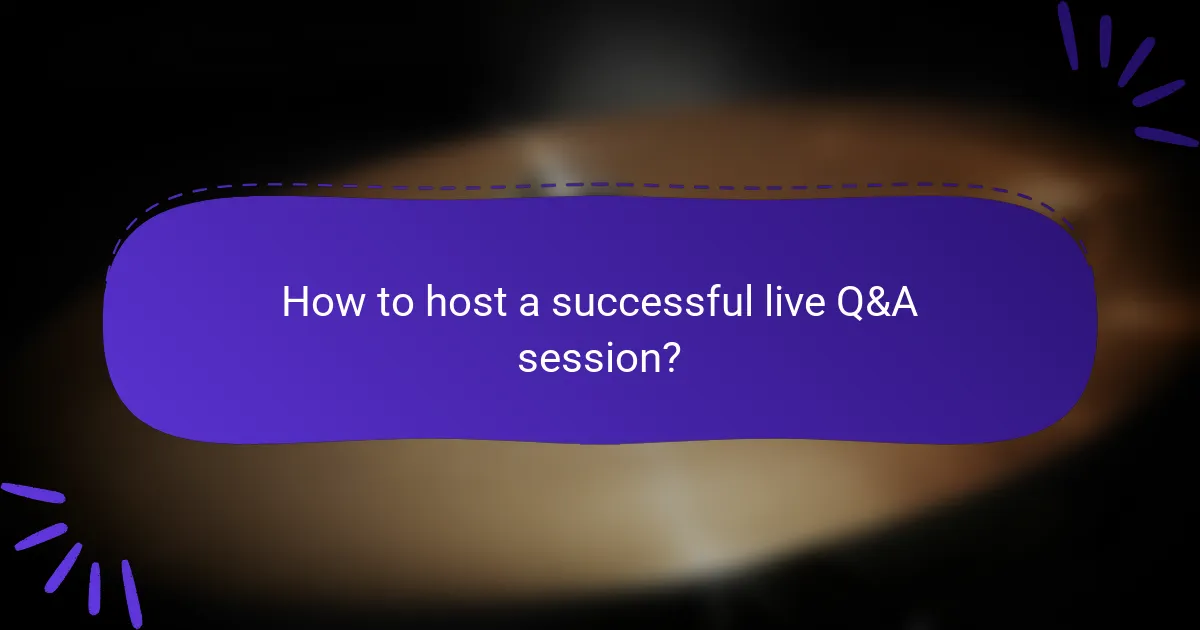 How to host a successful live Q&A session?